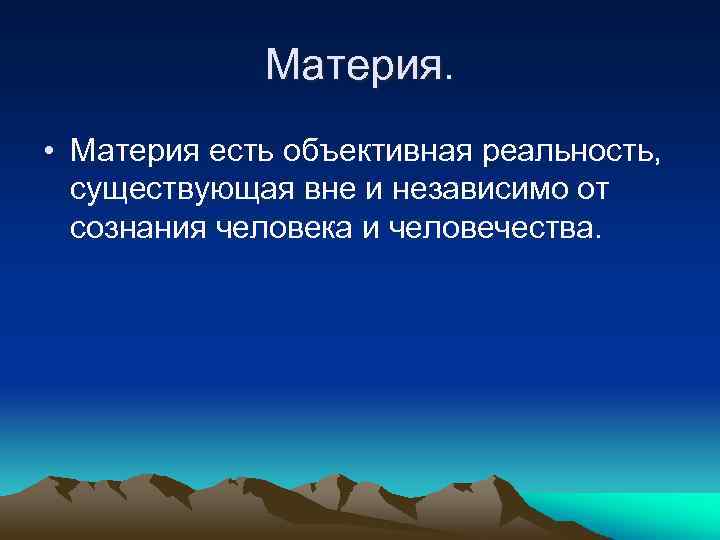 Материя.

• Материя есть объективная реальность, существующая вне и независимо от сознания человека и человечества.